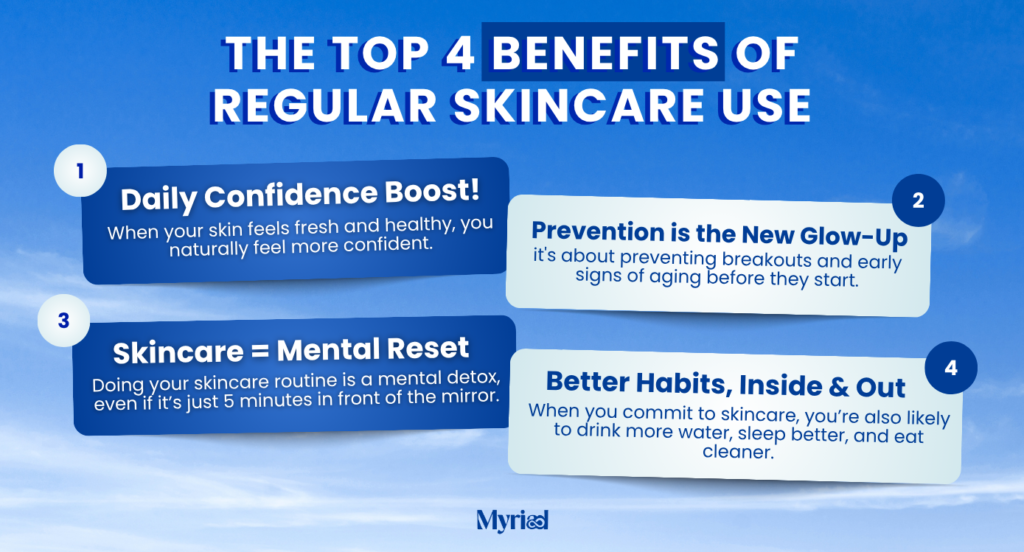 THE TOP 4 BENEFITS OF REGULAR SKINCARE USE

1

Daily Confidence Boost!

When your skin feels fresh and healthy, you naturally feel more confident.

2

Prevention is the New Glow-Up

it's about preventing breakouts and early signs of aging before they start.

3

Skincare = Mental Reset

Doing your skincare routine is a mental detox, even if it's just 5 minutes in front of the mirror.

4

Better Habits, Inside & Out

When you commit to skincare, you're also likely to drink more water, sleep better, and eat cleaner.

Myriad